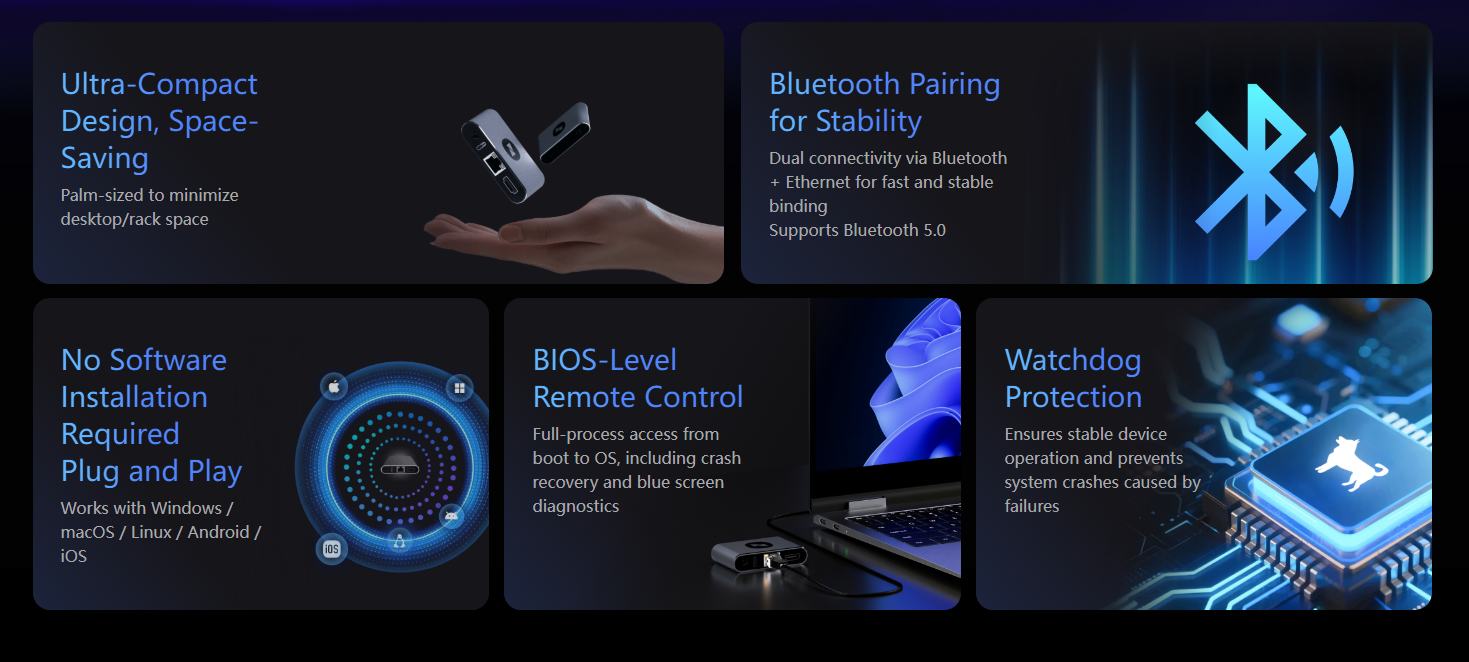 Ultra-Compact Design, Space-Saving

Palm-sized to minimize desktop/rack space

Bluetooth Pairing for Stability

Dual connectivity via Bluetooth + Ethernet for fast and stable binding
Supports Bluetooth 5.0

No Software Installation Required
Plug and Play

Works with Windows / macOS / Linux / Android / iOS

iOS

BIOS-Level Remote Control

Full-process access from boot to OS, including crash recovery and blue screen diagnostics

Watchdog Protection

Ensures stable device operation and prevents system crashes caused by failures